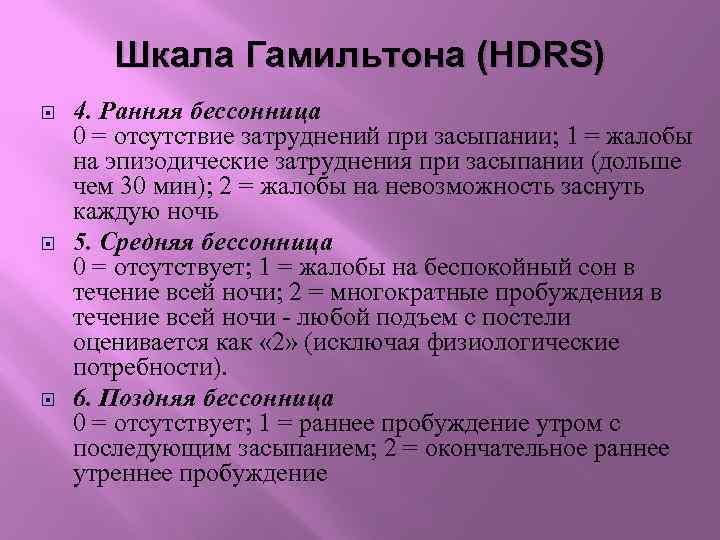 Шкала Гамильтона (HDRS)

4. Ранняя бессонница
0 = отсутствие затруднений при засыпании; 1 = жалобы на эпизодические затруднения при засыпании (дольше чем 30 мин); 2 = жалобы на невозможность заснуть каждую ночь

5. Средняя бессонница
0 = отсутствует; 1 = жалобы на беспокойный сон в течение всей ночи; 2 = многократные пробуждения в течение всей ночи - любой подъем с постели оценивается как «2» (исключая физиологические потребности).

6. Поздняя бессонница
0 = отсутствует; 1 = раннее пробуждение утром с последующим засыпанием; 2 = окончательное раннее утреннее пробуждение